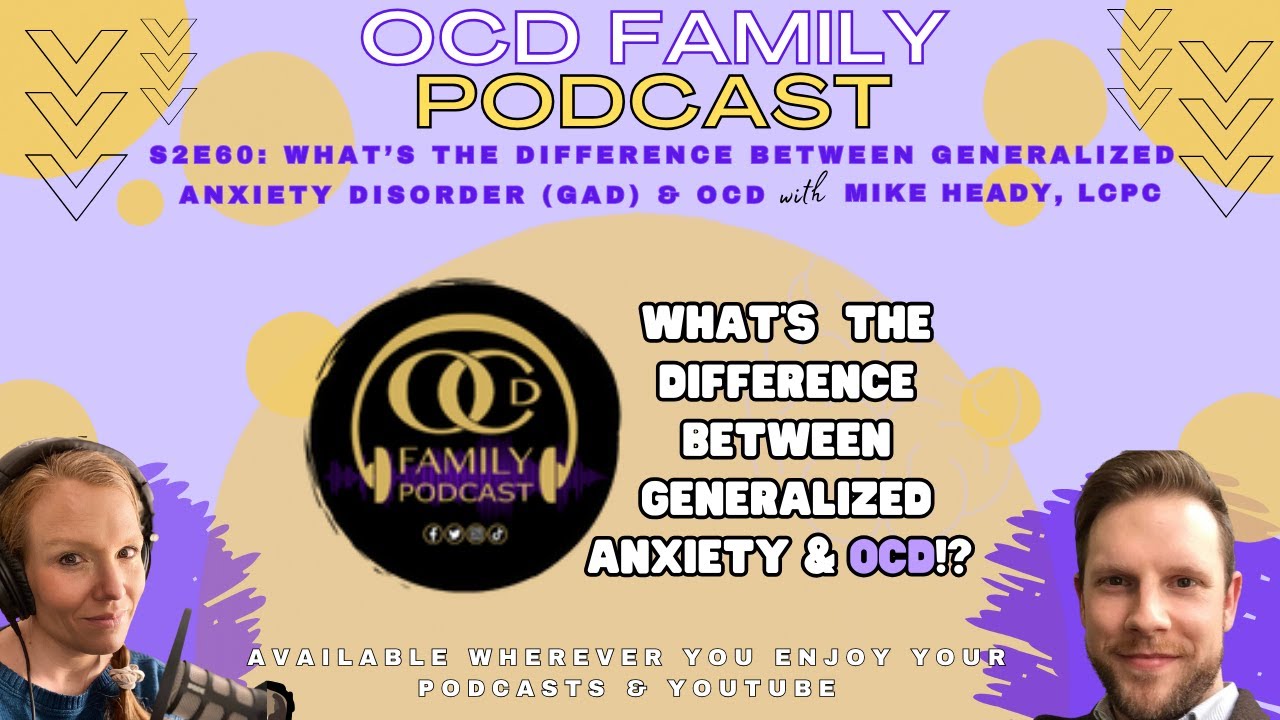 OCD FAMILY PODCAST

S2E60: WHAT'S THE DIFFERENCE BETWEEN GENERALIZED ANXIETY DISORDER (GAD) & OCD with MIKE HEADY, LCPC

OCD FAMILY PODCAST

WHAT'S THE DIFFERENCE BETWEEN GENERALIZED ANXIETY & OCD!?

AVAILABLE WHEREVER YOU ENJOY YOUR PODCASTS & YOUTUBE